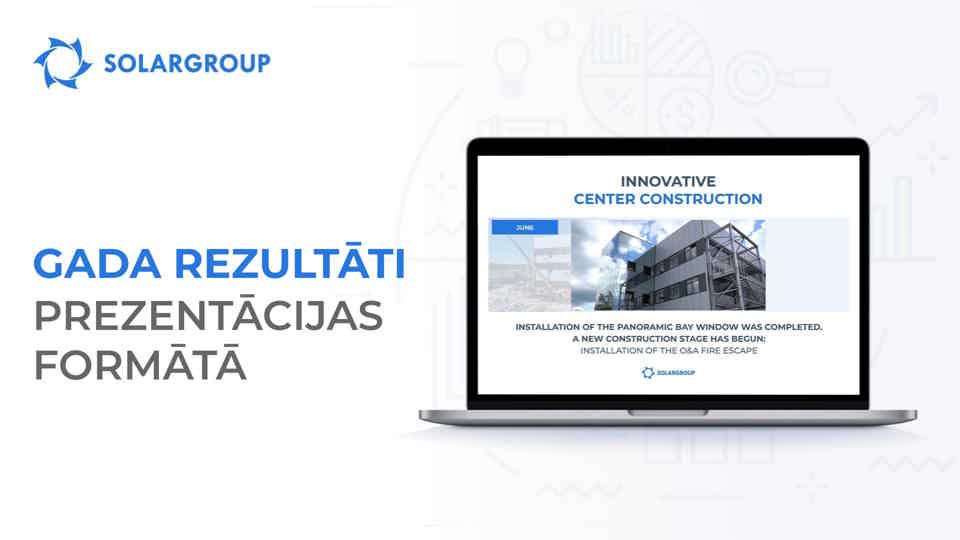 SOLARGROUP

GADA REZULTĀTI PREZENTĀCIJAS FORMĀTĀ

INNOVATIVE CENTER CONSTRUCTION

JUNE

INSTALLATION OF THE PANORAMIC BAY WINDOW WAS COMPLETED. A NEW CONSTRUCTION STAGE HAS BEGUN: INSTALLATION OF THE O&A FIRE ESCAPE

SOLARGROUP